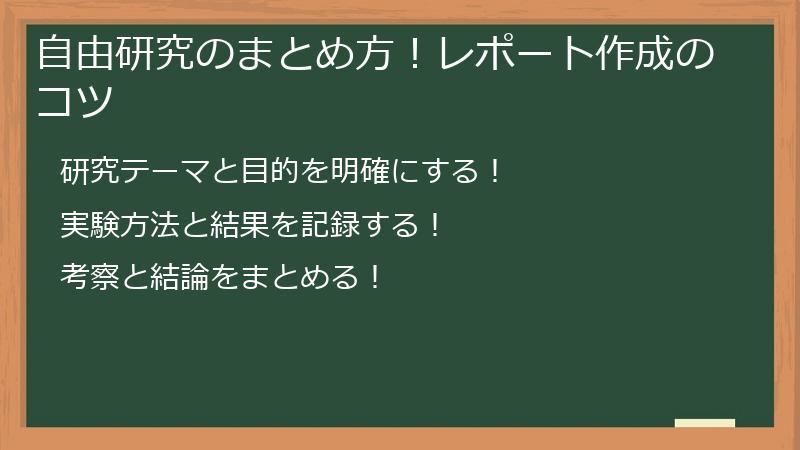 自由研究のまとめ方！レポート作成のコツ

研究テーマと目的を明確にする！

実験方法と結果を記録する！

考察と結論をまとめる！